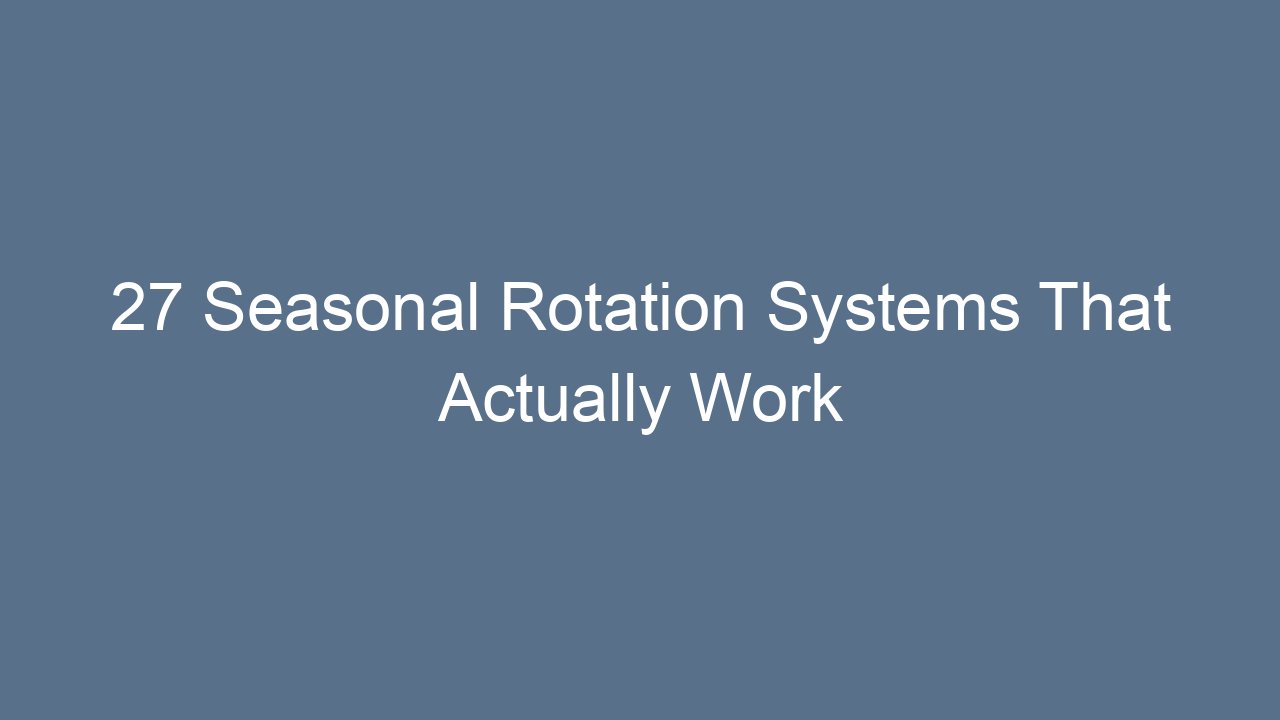 27 Seasonal Rotation Systems That Actually Work